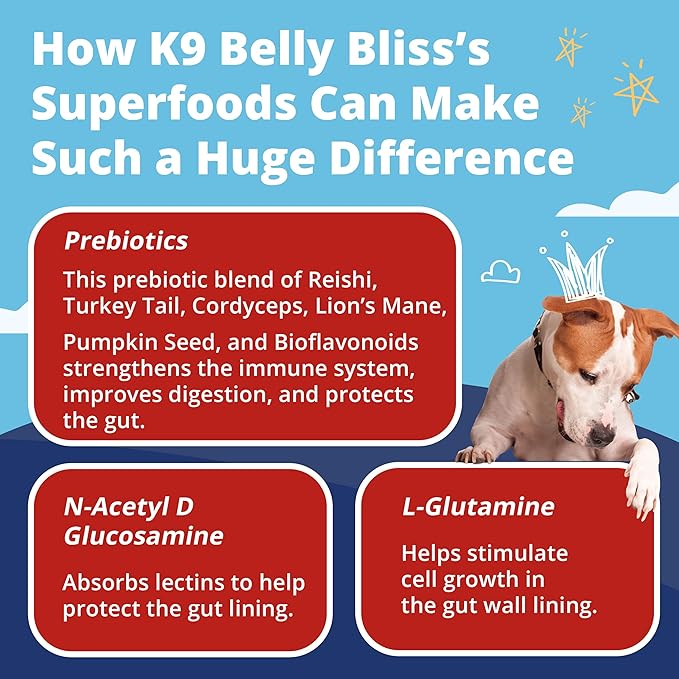 How K9 Belly Bliss's Superfoods Can Make Such a Huge Difference

Prebiotics

This prebiotic blend of Reishi, Turkey Tail, Cordyceps, Lion's Mane, Pumpkin Seed, and Bioflavonoids strengthens the immune system, improves digestion, and protects the gut.

N-Acetyl D Glucosamine

Absorbs lectins to help protect the gut lining.

L-Glutamine

Helps stimulate cell growth in the gut wall lining.